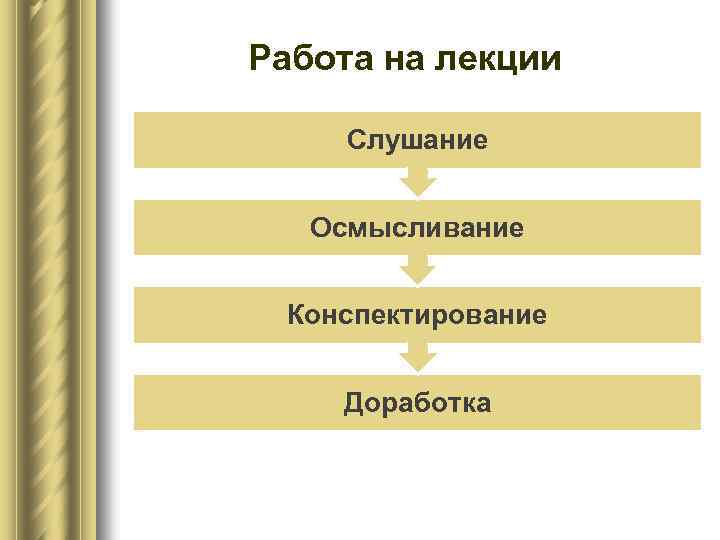 Работа на лекции

Слушание

Осмысливание

Конспектирование

Доработка